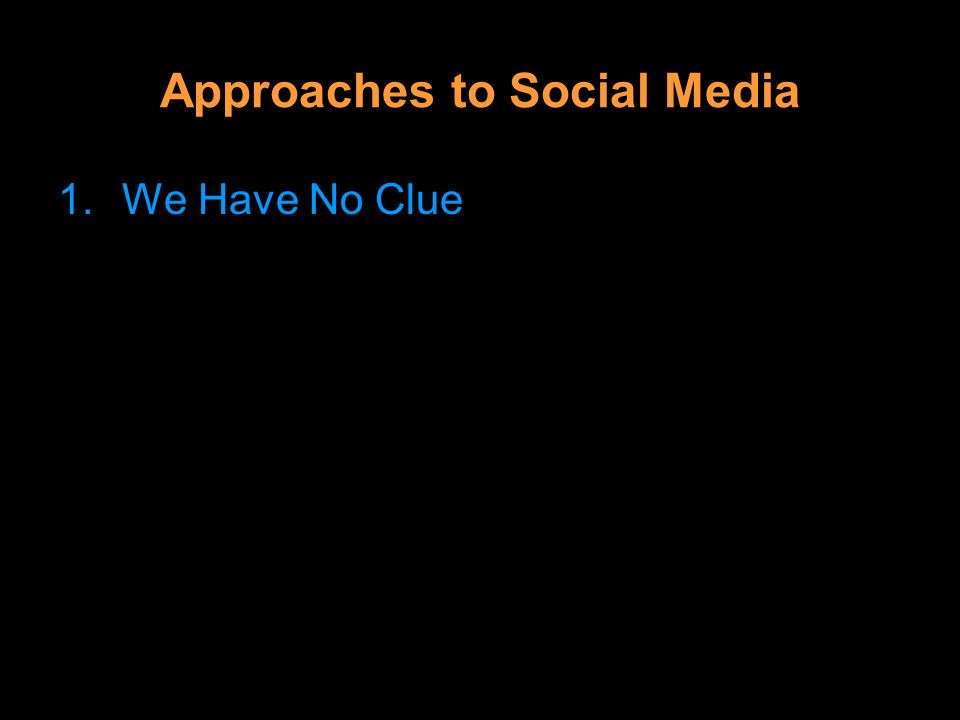 Approaches to Social Media

1. We Have No Clue